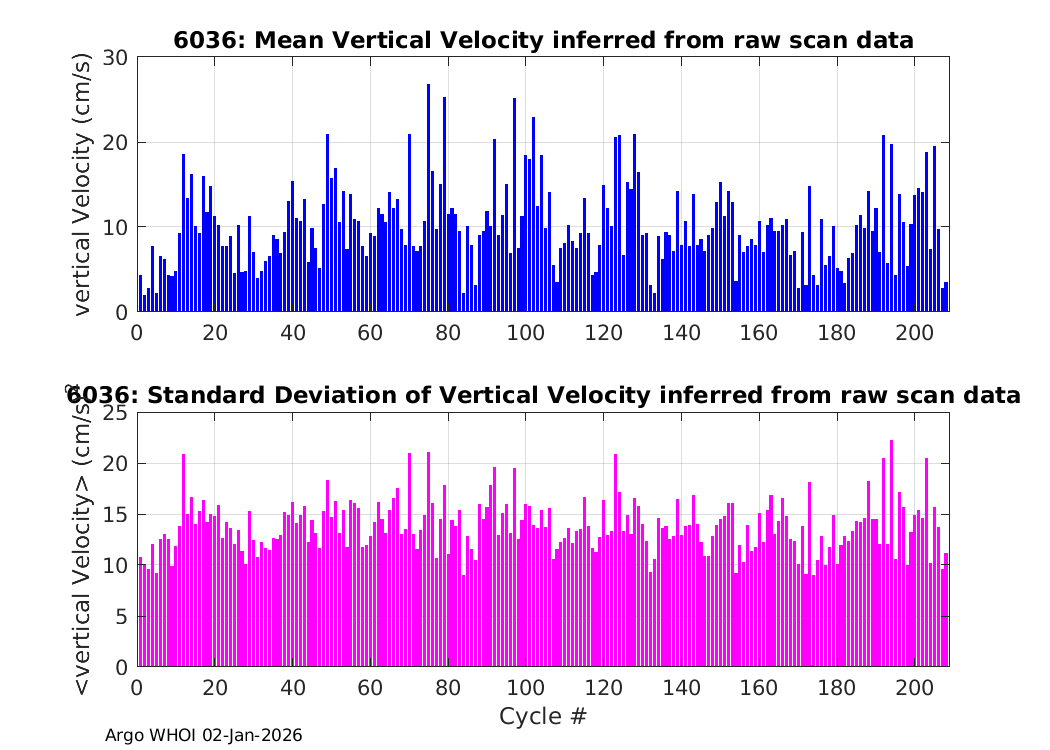 6036: Mean Vertical Velocity inferred from raw scan data

vertical Velocity (cm/s)

30
20
10
0

0 20 40 60 80 100 120 140 160 180 200

6036: Standard Deviation of Vertical Velocity inferred from raw scan data

<vertical Velocity> (cm/s)

25
20
15
10
5
0

0 20 40 60 80 100 120 140 160 180 200

Cycle #

Argo WHOI 02-Jan-2026